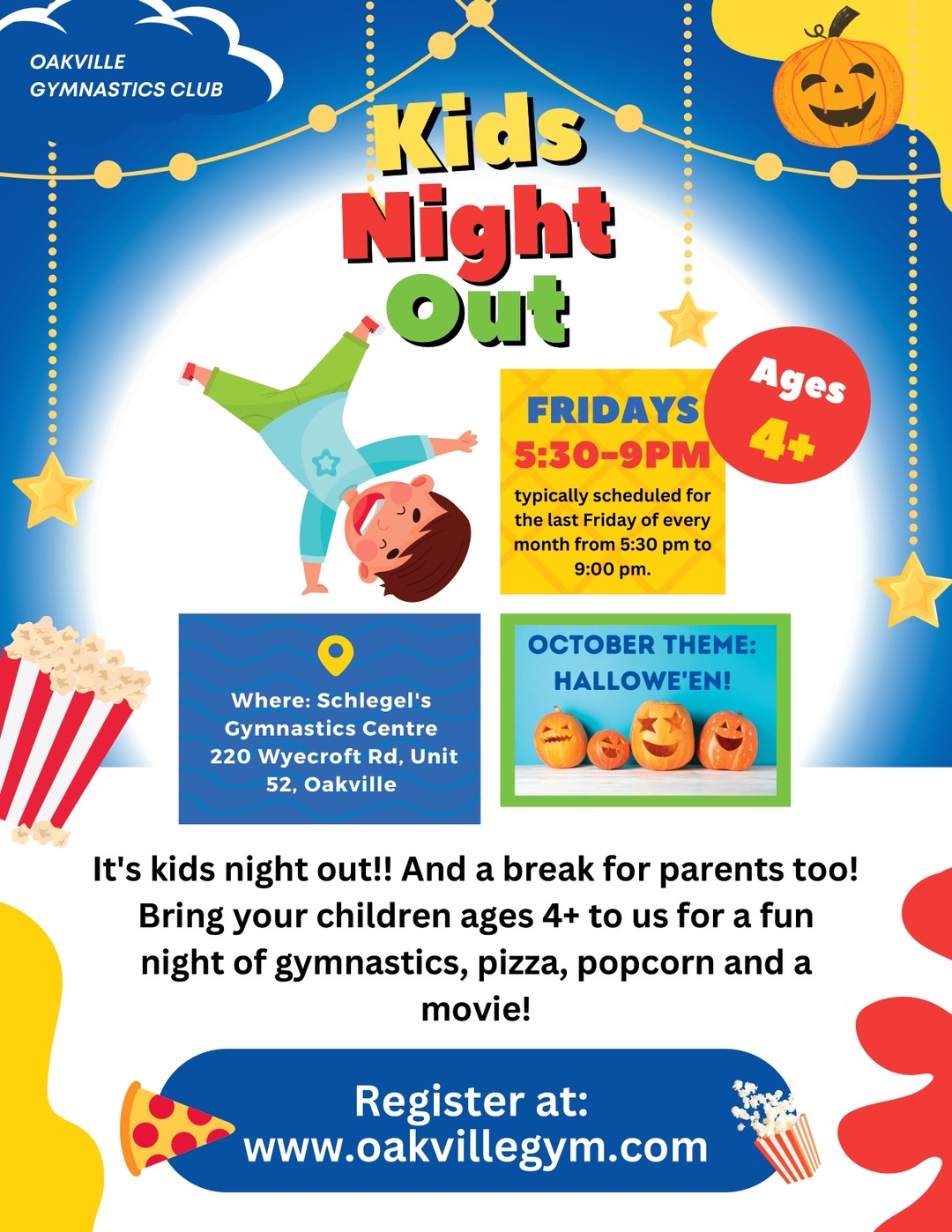 OAKVILLE GYMNASTICS CLUB

Kids Night Out

FRIDAYS 5:30-9PM

typically scheduled for the last Friday of every month from 5:30 pm to 9:00 pm.

Ages 4+

Where: Schlegel's Gymnastics Centre 220 Wyecroft Rd, Unit 52, Oakville

OCTOBER THEME: HALLOWE'EN!

It's kids night out!! And a break for parents too! Bring your children ages 4+ to us for a fun night of gymnastics, pizza, popcorn and a movie!

Register at: www.oakvillegym.com